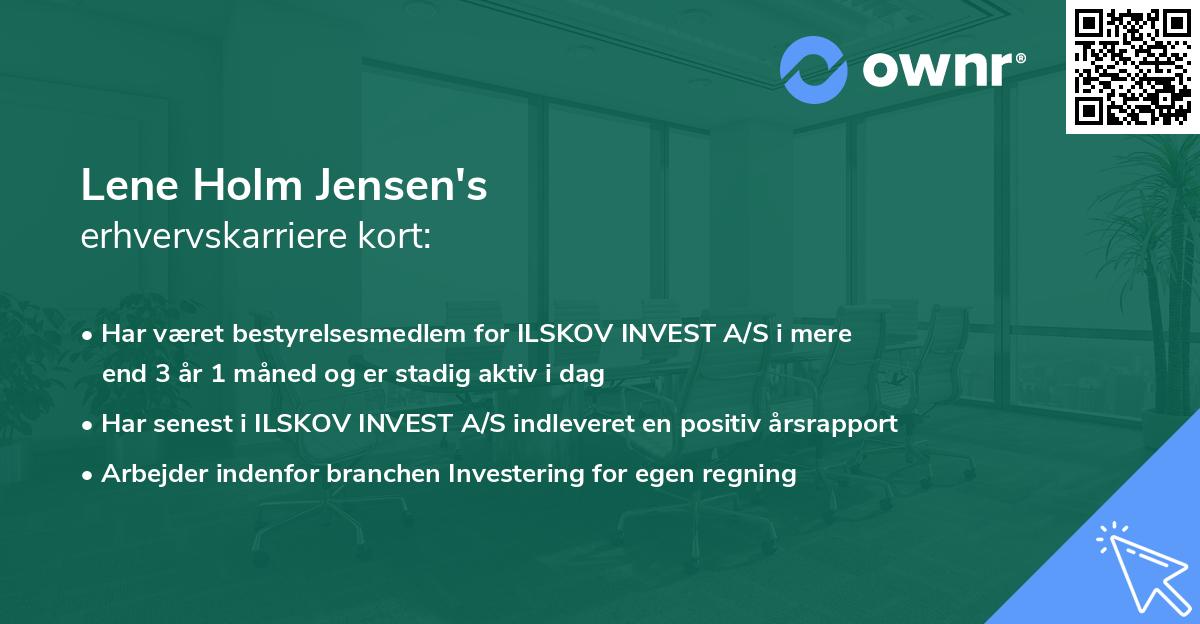 ownr®

Lene Holm Jensen's
erhvervskarriere kort:

• Har været bestyrelsesmedlem for ILSKOV INVEST A/S i mere end 3 år 1 måned og er stadig aktiv i dag

• Har senest i ILSKOV INVEST A/S indleveret en positiv årsrapport

• Arbejder indenfor branchen Investering for egen regning